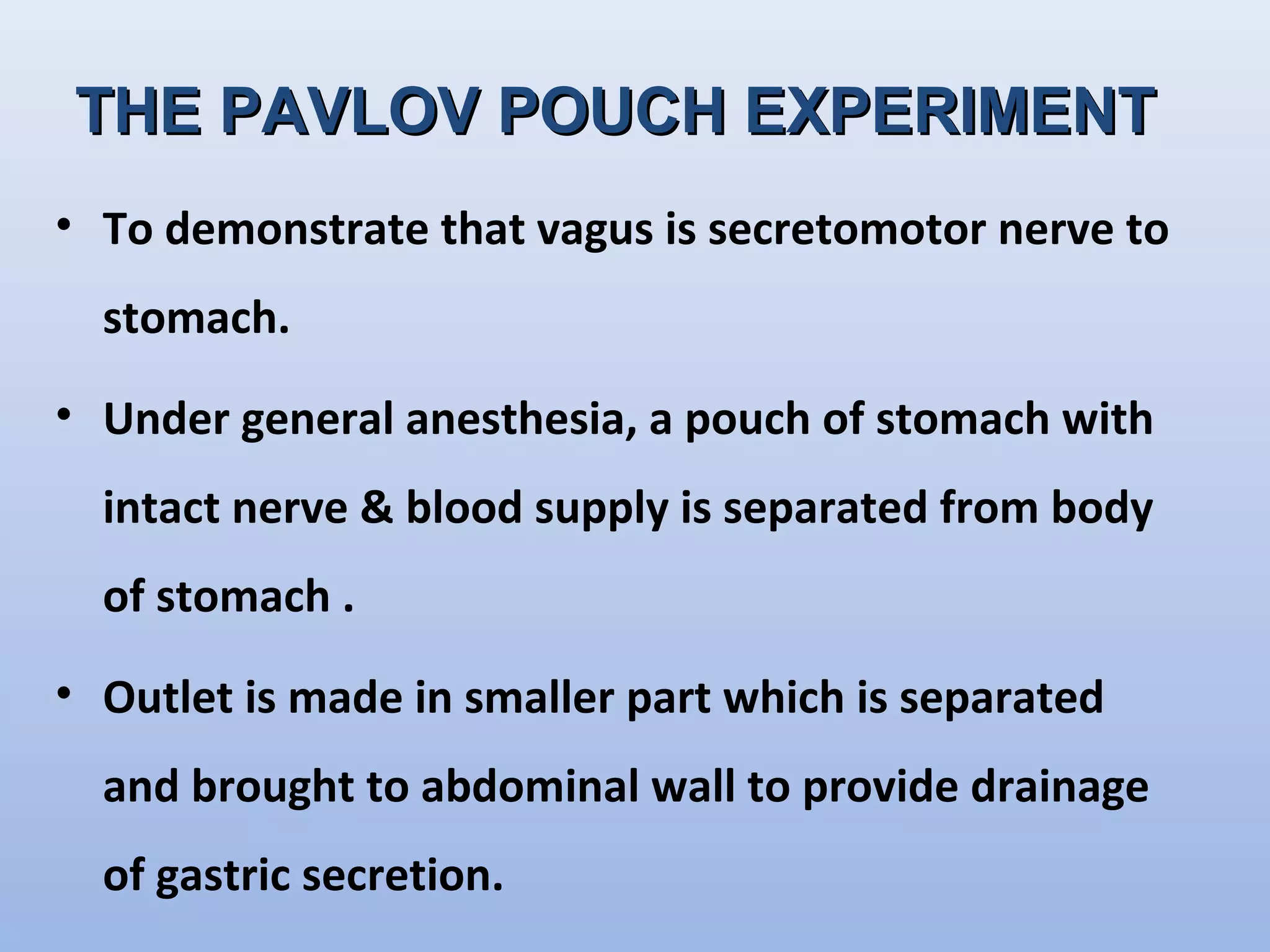 THE PAVLOV POUCH EXPERIMENT

• To demonstrate that vagus is secretomotor nerve to stomach.

• Under general anesthesia, a pouch of stomach with intact nerve & blood supply is separated from body of stomach .

• Outlet is made in smaller part which is separated and brought to abdominal wall to provide drainage of gastric secretion.